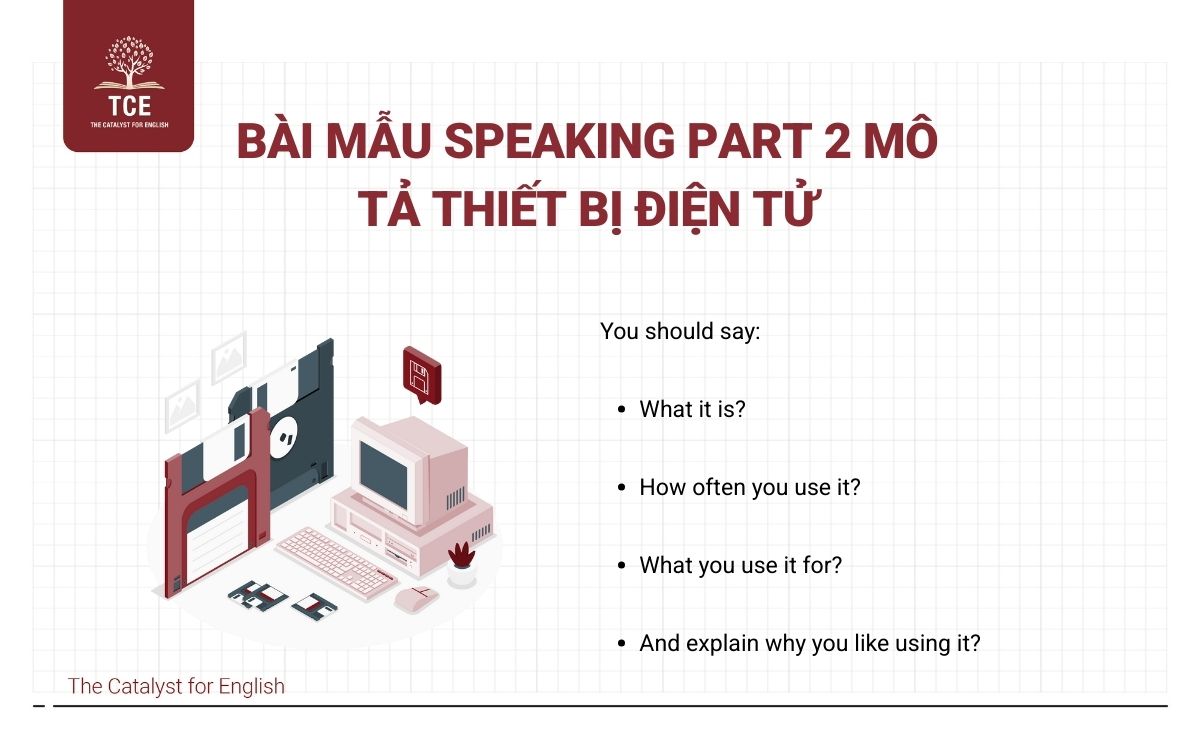 TCE
THE CATALYST FOR ENGLISH

BÀI MẪU SPEAKING PART 2 MÔ TẢ THIẾT BỊ ĐIỆN TỬ

You should say:

- What it is?
- How often you use it?
- What you use it for?
- And explain why you like using it?

The Catalyst for English